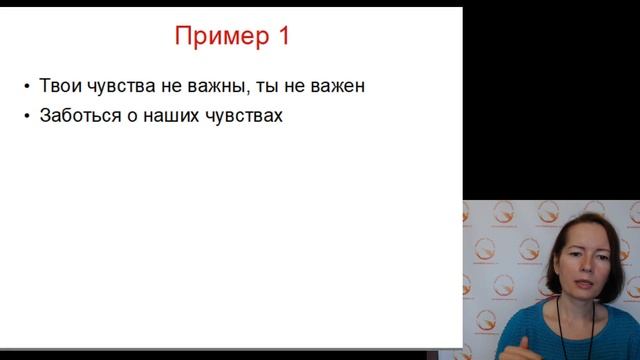 Пример 1

• Твои чувства не важны, ты не важен
• Заботься о наших чувствах